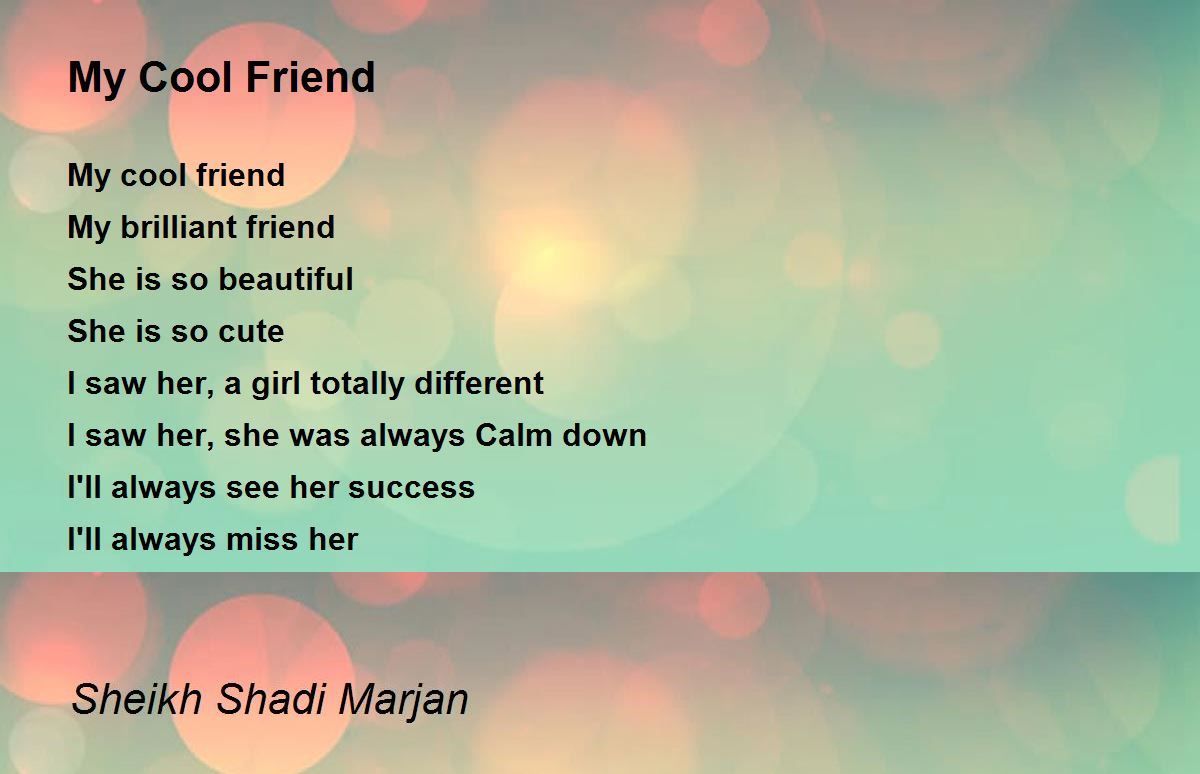 My Cool Friend

My cool friend
My brilliant friend
She is so beautiful
She is so cute
I saw her, a girl totally different
I saw her, she was always Calm down
I'll always see her success
I'll always miss her

Sheikh Shadi Marjan